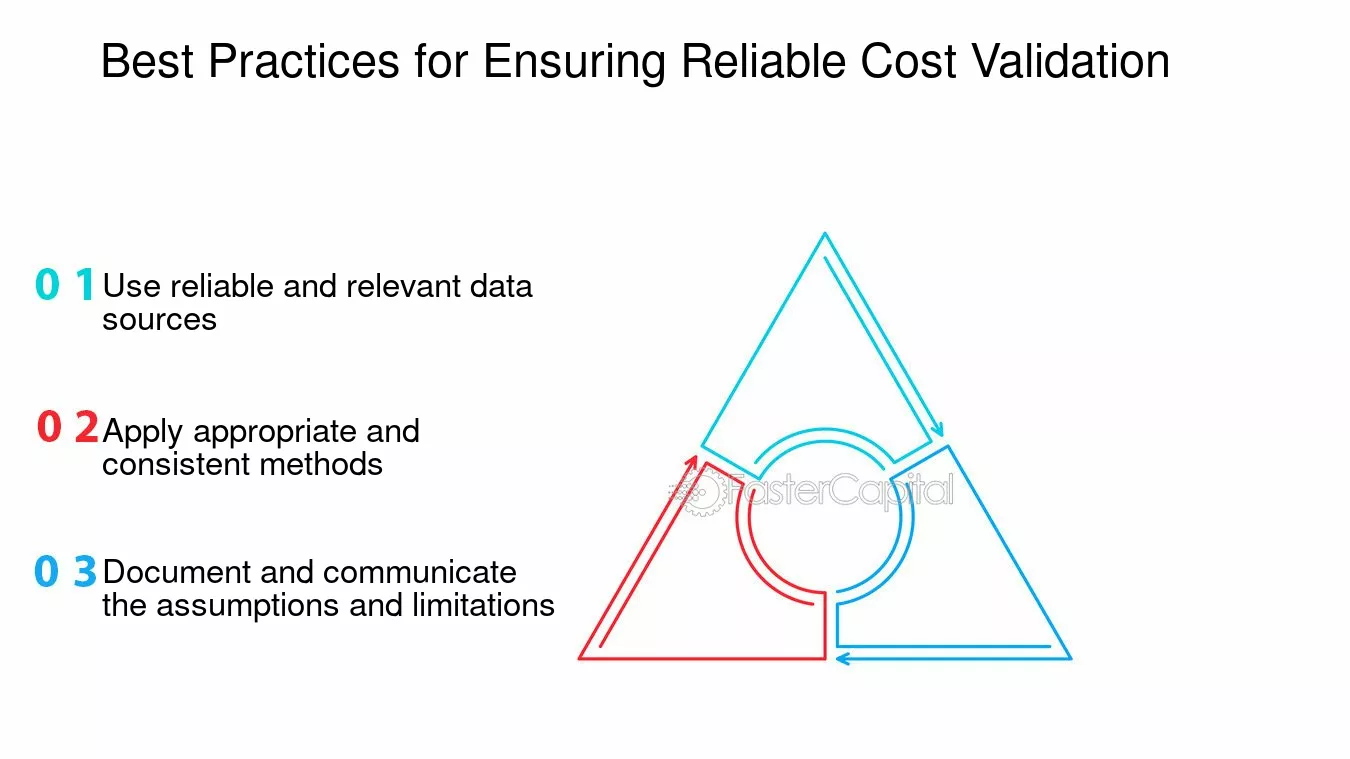 Best Practices for Ensuring Reliable Cost Validation

0 1 Use reliable and relevant data sources

0 2 Apply appropriate and consistent methods

0 3 Document and communicate the assumptions and limitations

FasterCapital